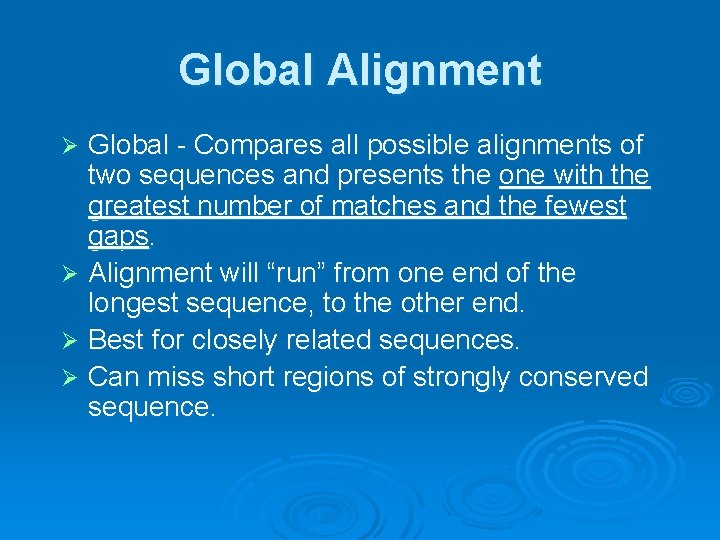 Global Alignment

➢ Global - Compares all possible alignments of two sequences and presents the one with the greatest number of matches and the fewest gaps.
➢ Alignment will “run” from one end of the longest sequence, to the other end.
➢ Best for closely related sequences.
➢ Can miss short regions of strongly conserved sequence.